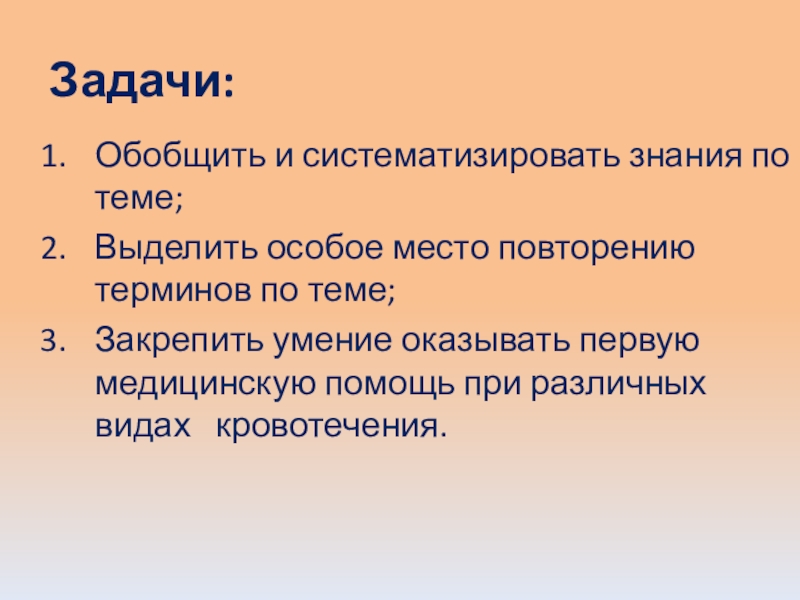 Задачи:

1. Обобщить и систематизировать знания по теме;
2. Выделить особое место повторению терминов по теме;
3. Закрепить умение оказывать первую медицинскую помощь при различных видах кровотечения.